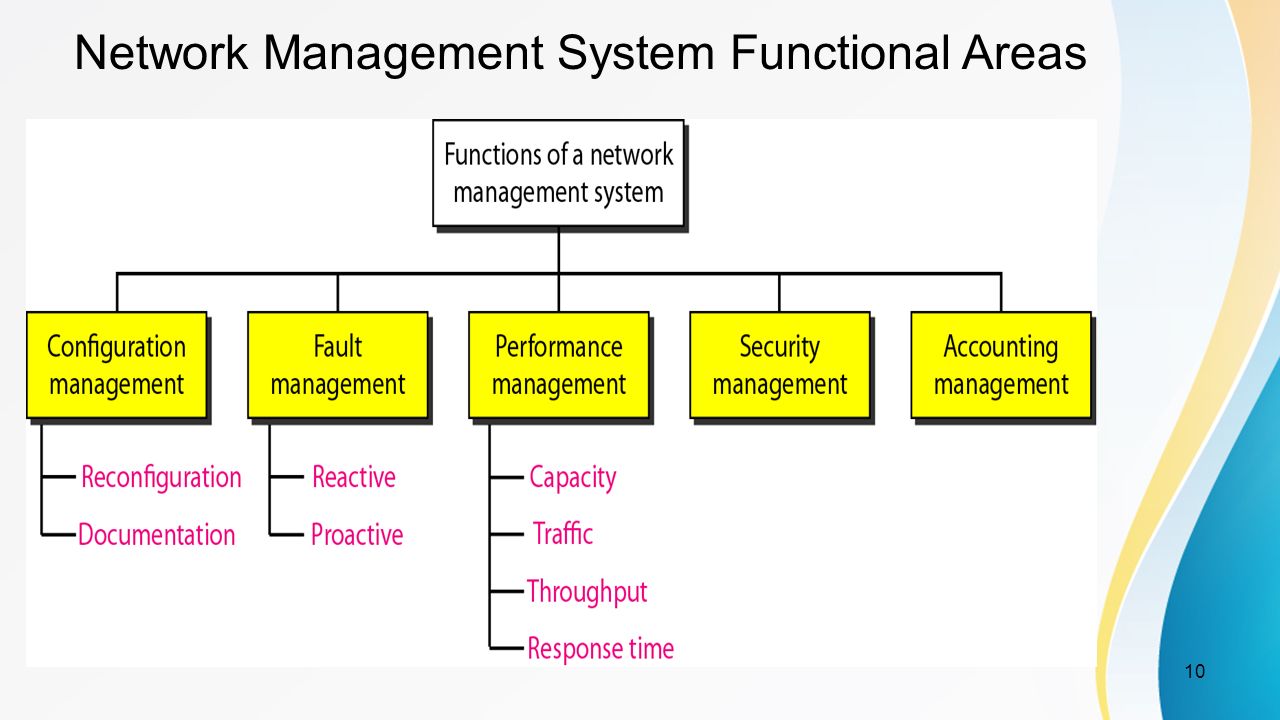 Network Management System Functional Areas

Functions of a network management system

Configuration management

Reconfiguration

Documentation

Fault management

Reactive

Proactive

Performance management

Capacity

Traffic

Throughput

Response time

Security management

Accounting management

10